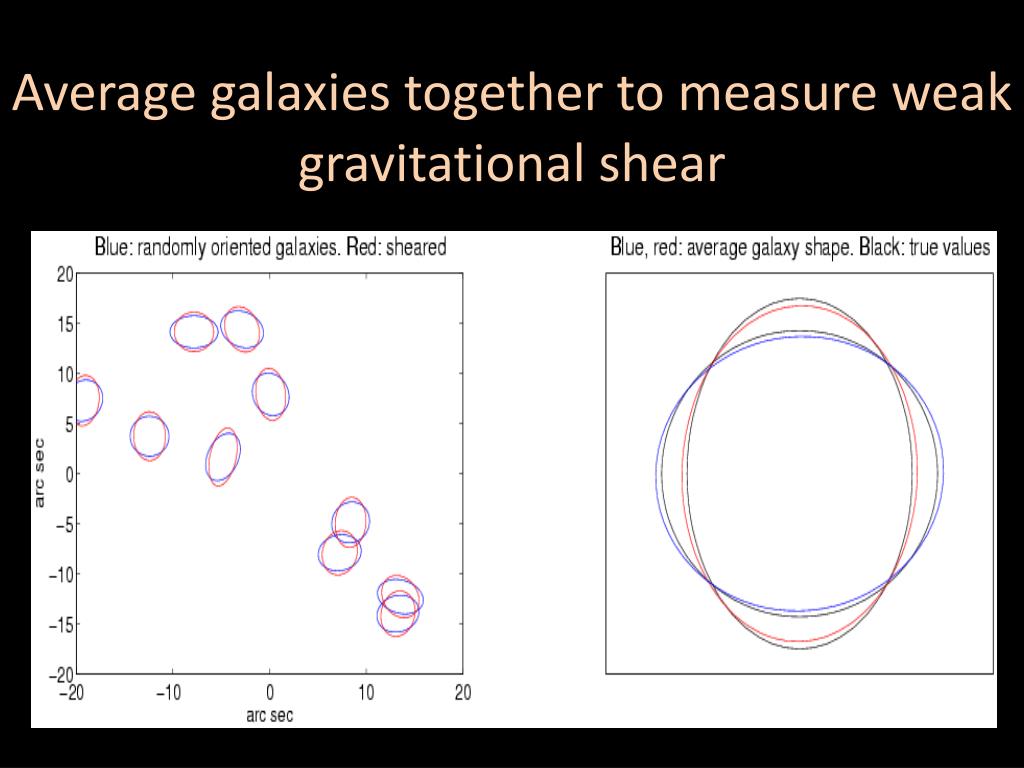 Average galaxies together to measure weak gravitational shear

Blue: randomly oriented galaxies. Red: sheared

20
15
10
5
0
−5
−10
−15
−20

arc sec

−20 −10 0 10 20

arc sec

Blue, red: average galaxy shape. Black: true values